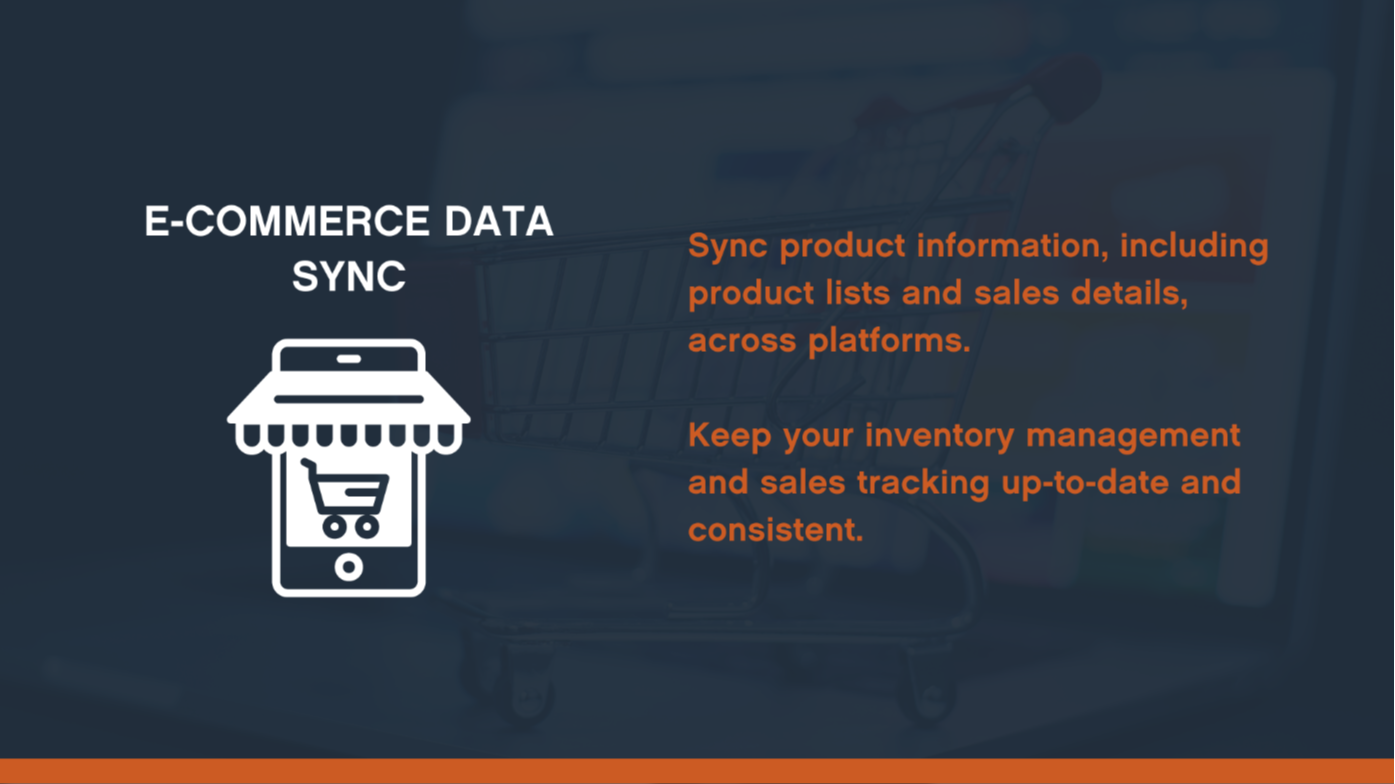 E-COMMERCE DATA SYNC

Sync product information, including product lists and sales details, across platforms.

Keep your inventory management and sales tracking up-to-date and consistent.